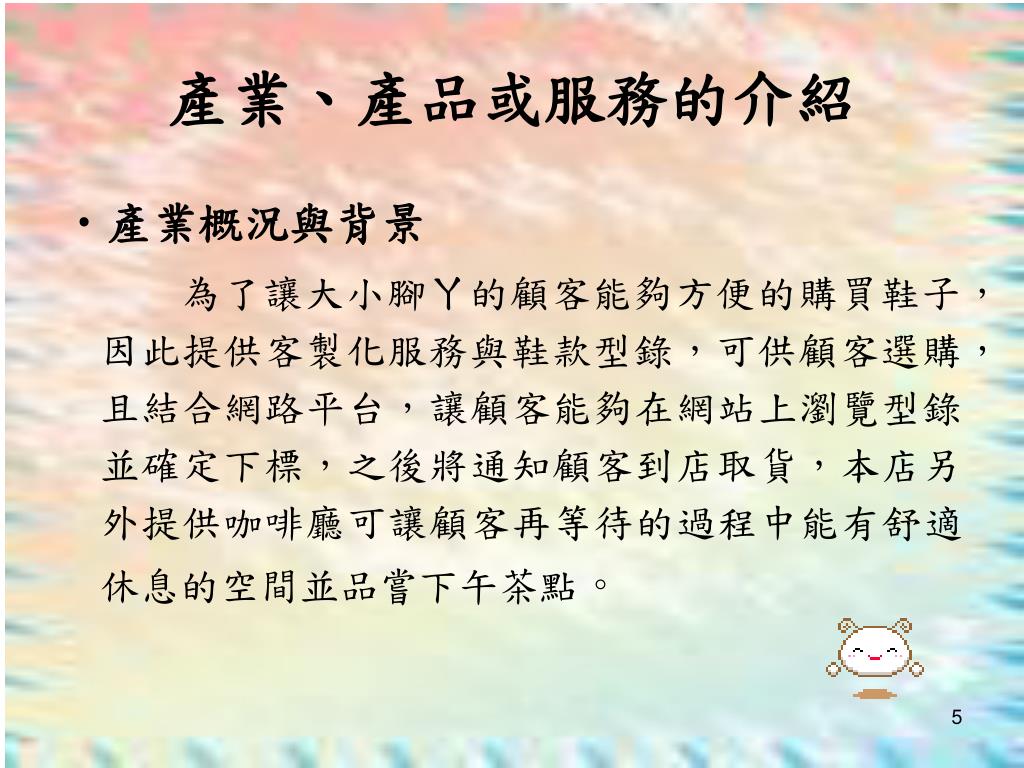 產業、產品或服務的介紹

• 產業概況與背景

為了讓大小腳丫的顧客能夠方便的購買鞋子，因此提供客製化服務與鞋款型錄，可供顧客選購，且結合網路平台，讓顧客能夠在網站上瀏覽型錄並確定下標，之後將通知顧客到店取貨，本店另外提供咖啡廳可讓顧客再等待的過程中能有舒適休息的空間並品嘗下午茶點。

5